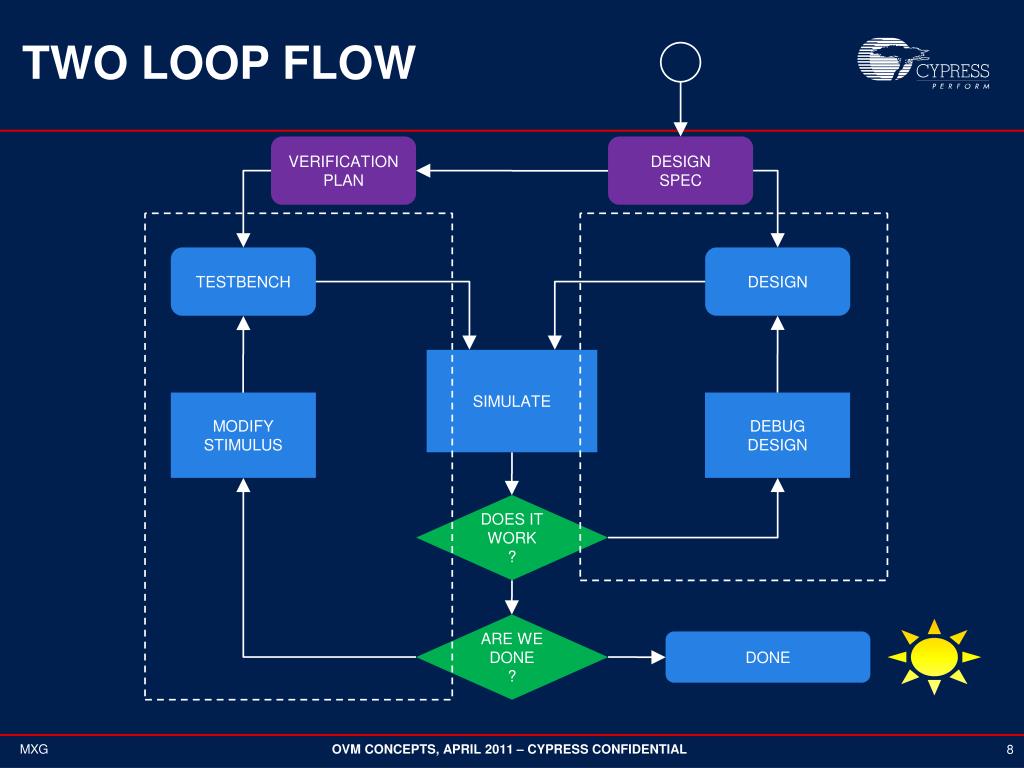 TWO LOOP FLOW

CYPRESS
PERFORM

VERIFICATION PLAN

DESIGN SPEC

TESTBENCH

DESIGN

SIMULATE

MODIFY STIMULUS

DEBUG DESIGN

DOES IT WORK ?

ARE WE DONE ?

DONE

MXG

OVM CONCEPTS, APRIL 2011 – CYPRESS CONFIDENTIAL

8